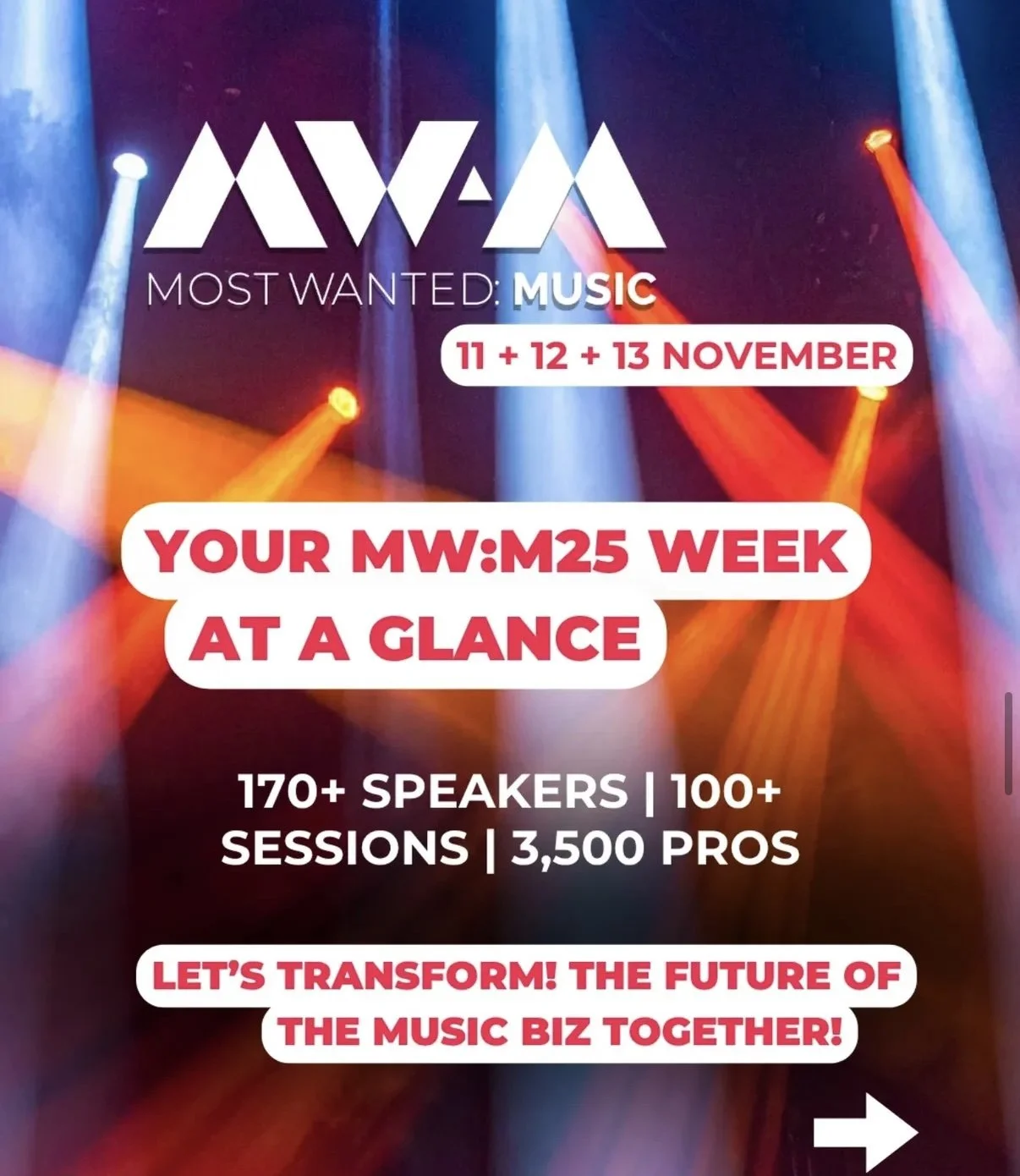 MW:M
MOST WANTED: MUSIC

11 + 12 + 13 NOVEMBER

YOUR MW:M25 WEEK AT A GLANCE

170+ SPEAKERS | 100+ SESSIONS | 3,500 PROS

LET'S TRANSFORM! THE FUTURE OF THE MUSIC BIZ TOGETHER!